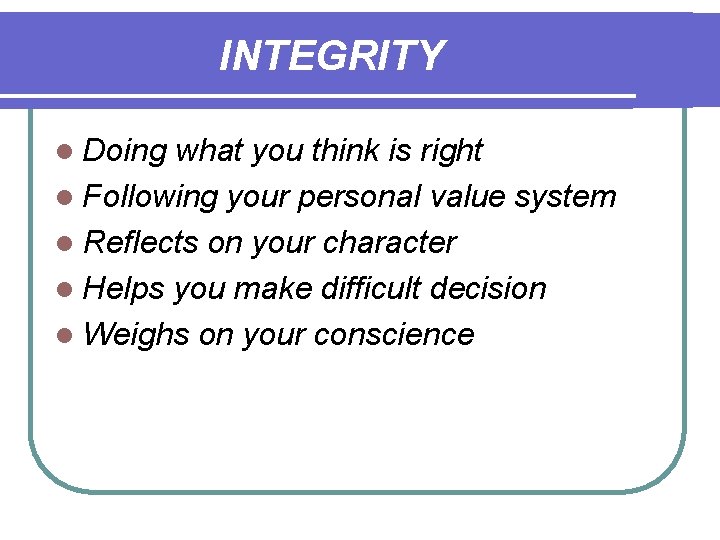 INTEGRITY

- Doing what you think is right
- Following your personal value system
- Reflects on your character
- Helps you make difficult decision
- Weighs on your conscience